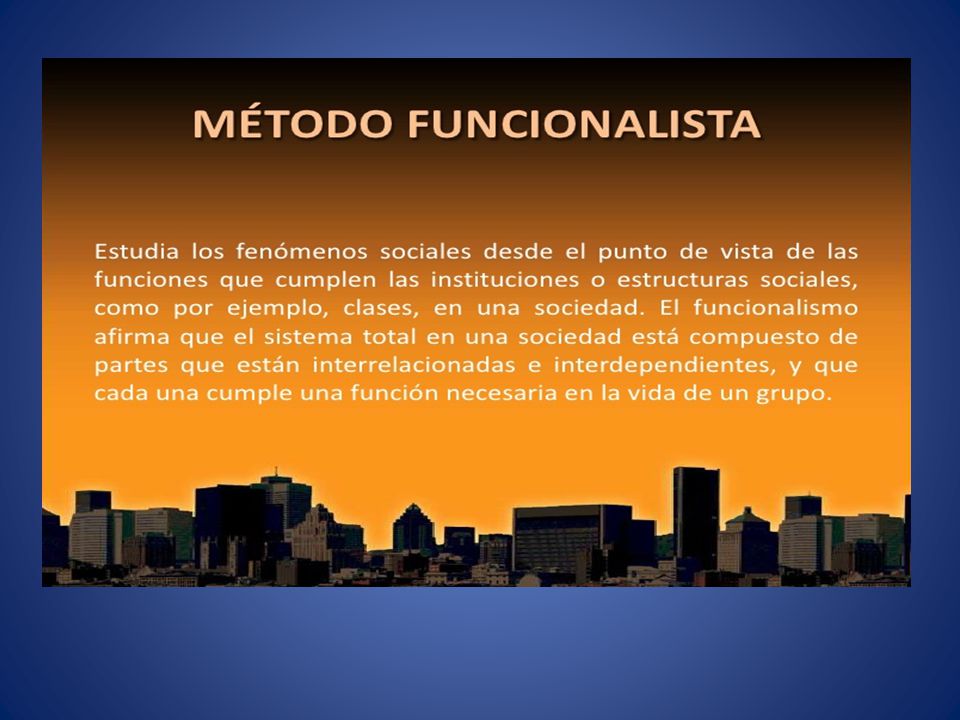 MÉTODO FUNCIONALISTA

Estudia los fenómenos sociales desde el punto de vista de las funciones que cumplen las instituciones o estructuras sociales, como por ejemplo, clases, en una sociedad. El funcionalismo afirma que el sistema total en una sociedad está compuesto de partes que están interrelacionadas e interdependientes, y que cada una cumple una función necesaria en la vida de un grupo.